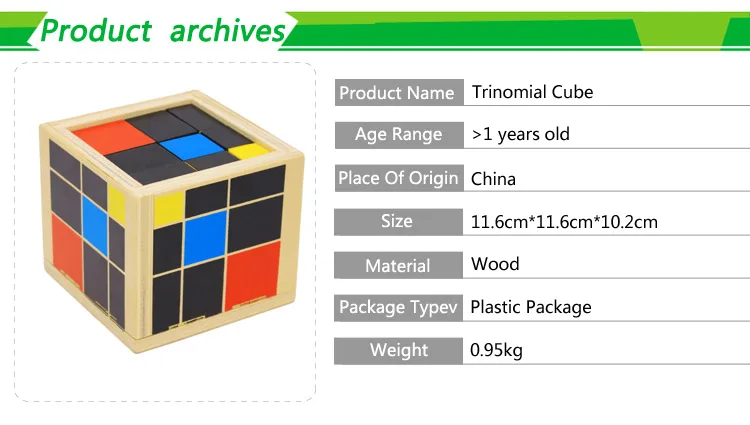 Product archives

| Product Name | Trinomial Cube |
|---|---|
| Age Range | >1 years old |
| Place Of Origin | China |
| Size | 11.6cm*11.6cm*10.2cm |
| Material | Wood |
| Package Typev | Plastic Package |
| Weight | 0.95kg |